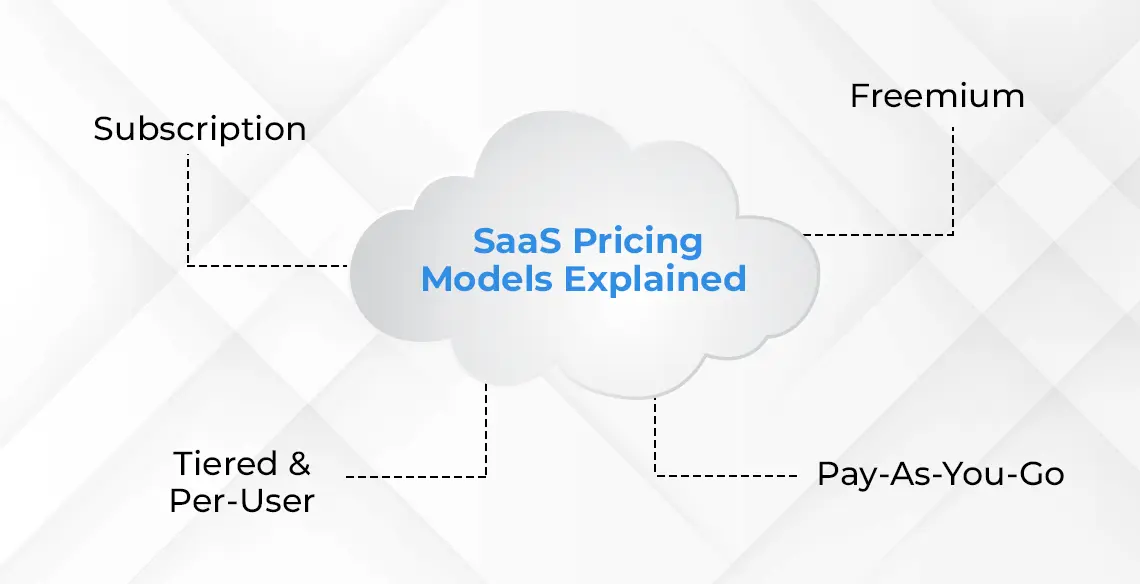 Subscription

Freemium

SaaS Pricing Models Explained

Tiered & Per-User

Pay-As-You-Go